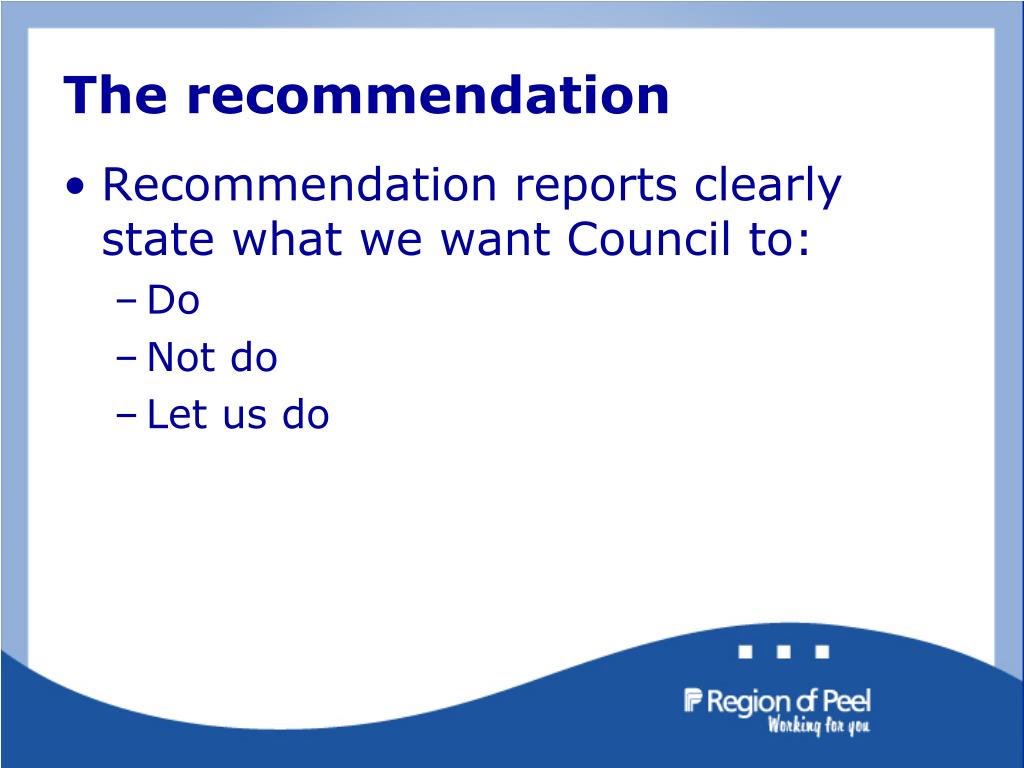 The recommendation

• Recommendation reports clearly state what we want Council to:
– Do
– Not do
– Let us do

Region of Peel
Working for you